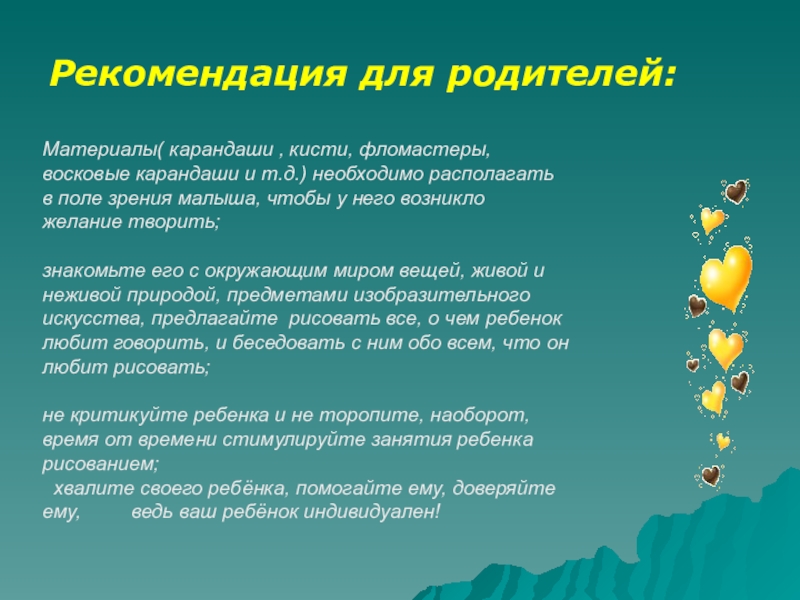 Рекомендация для родителей:

Материалы( карандаши , кисти, фломастеры, восковые карандаши и т.д.) необходимо располагать в поле зрения малыша, чтобы у него возникло желание творить;

знакомьте его с окружающим миром вещей, живой и неживой природой, предметами изобразительного искусства, предлагайте рисовать все, о чем ребенок любит говорить, и беседовать с ним обо всем, что он любит рисовать;

не критикуйте ребенка и не торопите, наоборот, время от времени стимулируйте занятия ребенка рисованием;
хвалите своего ребёнка, помогайте ему, доверяйте ему, ведь ваш ребёнок индивидуален!